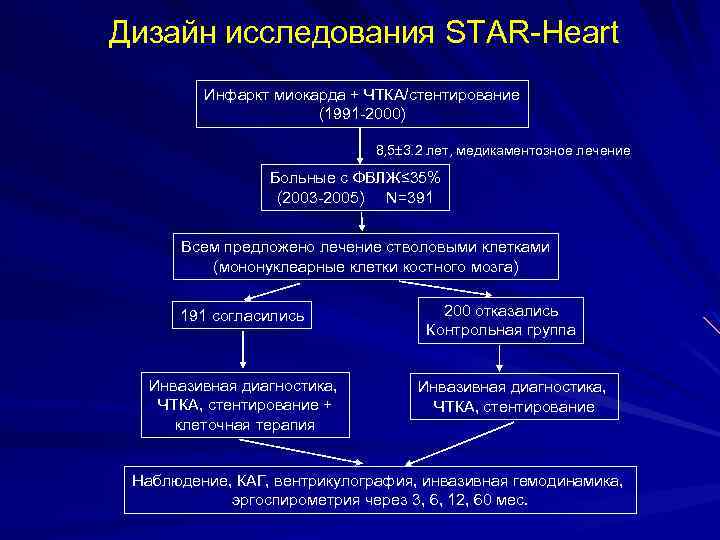 Дизайн исследования STAR-Heart

Инфаркт миокарда + ЧТКА/стентирование (1991-2000)

8,5±3.2 лет, медикаментозное лечение

Больные с ФВЛЖ≤35% (2003-2005) N=391

Всем предложено лечение стволовыми клетками (мононуклеарные клетки костного мозга)

191 согласились

200 отказались Контрольная группа

Инвазивная диагностика, ЧТКА, стентирование + клеточная терапия

Инвазивная диагностика, ЧТКА, стентирование

Наблюдение, КАГ, вентрикулография, инвазивная гемодинамика, эргоспирометрия через 3, 6, 12, 60 мес.